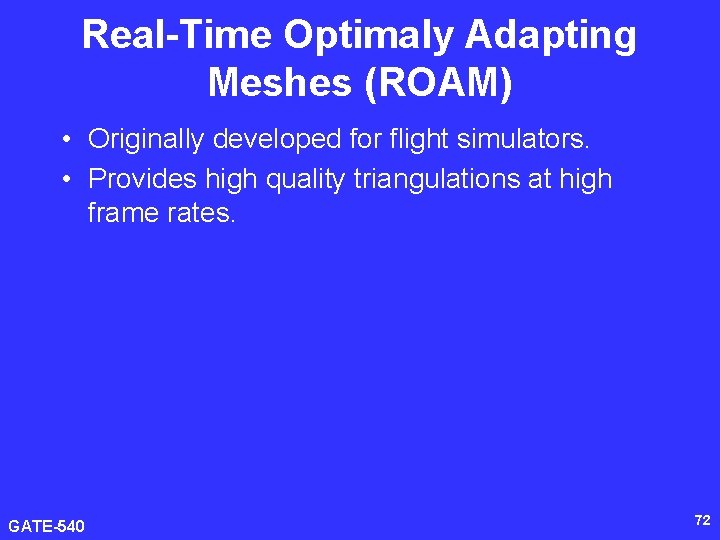 Real-Time Optimaly Adapting Meshes (ROAM)

• Originally developed for flight simulators.
• Provides high quality triangulations at high frame rates.

GATE-540

72